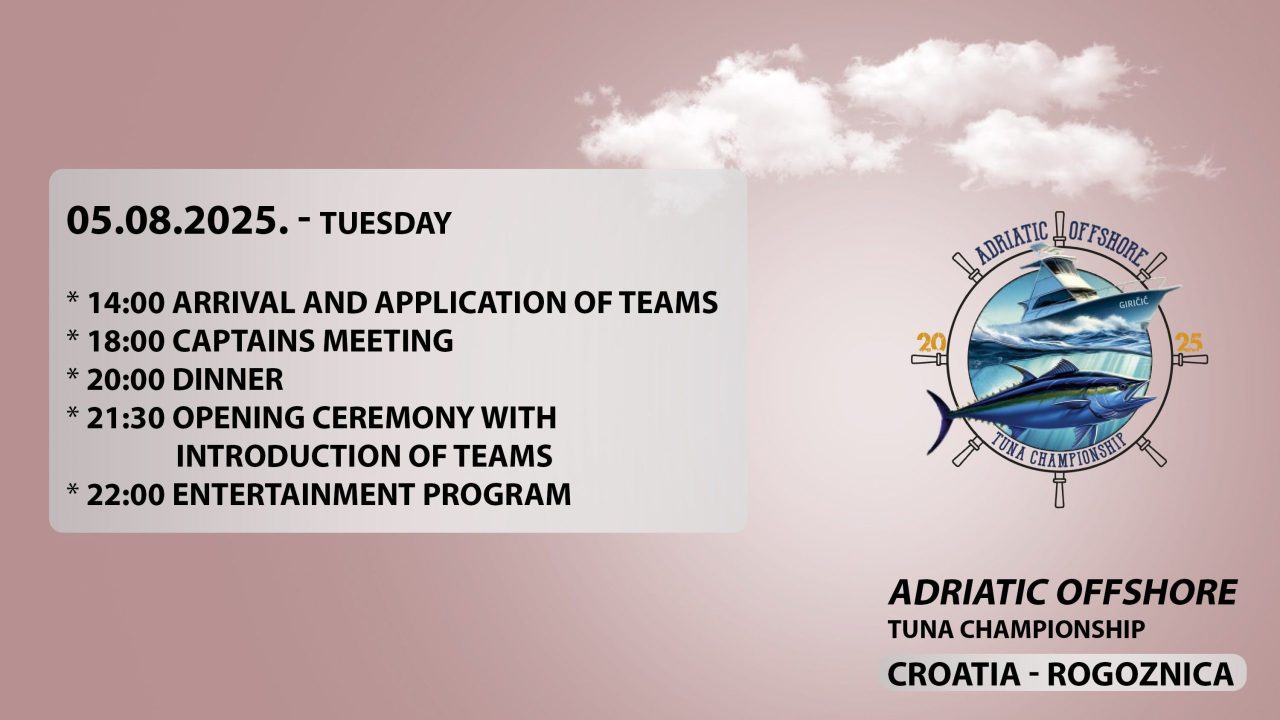 05.08.2025. - TUESDAY

* 14:00 ARRIVAL AND APPLICATION OF TEAMS
* 18:00 CAPTAINS MEETING
* 20:00 DINNER
* 21:30 OPENING CEREMONY WITH INTRODUCTION OF TEAMS
* 22:00 ENTERTAINMENT PROGRAM

ADRIATIC OFFSHORE
GIRIČIĆ
20 25
TUNA CHAMPIONSHIP

ADRIATIC OFFSHORE
TUNA CHAMPIONSHIP
CROATIA - ROGOZNICA